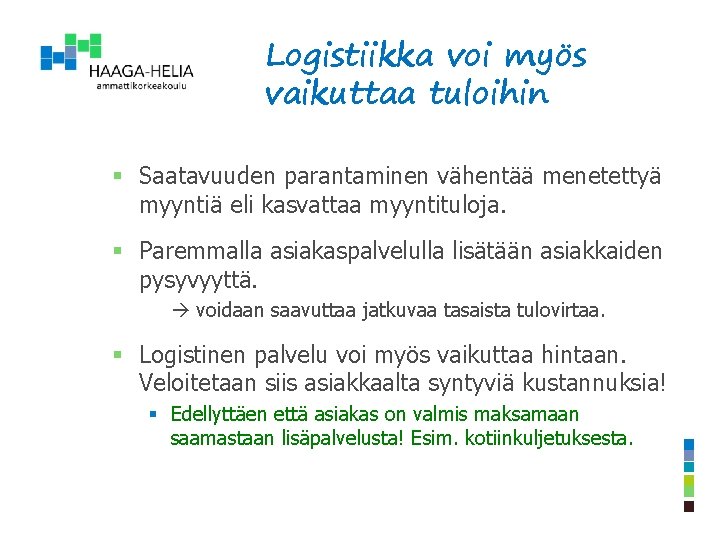 HAAGA-HELIA
ammattikorkeakoulu

Logistiikka voi myös vaikuttaa tuloihin

▪ Saatavuuden parantaminen vähentää menetettyä myyntiä eli kasvattaa myyntituloja.

▪ Paremmalla asiakaspalvelulla lisätään asiakkaiden pysyvyyttä.

→ voidaan saavuttaa jatkuvaa tasaista tulovirtaa.

▪ Logistinen palvelu voi myös vaikuttaa hintaan. Veloitetaan siis asiakkaalta syntyviä kustannuksia!

▪ Edellyttäen että asiakas on valmis maksamaan saamastaan lisäpalvelusta! Esim. kotiinkuljetuksesta.